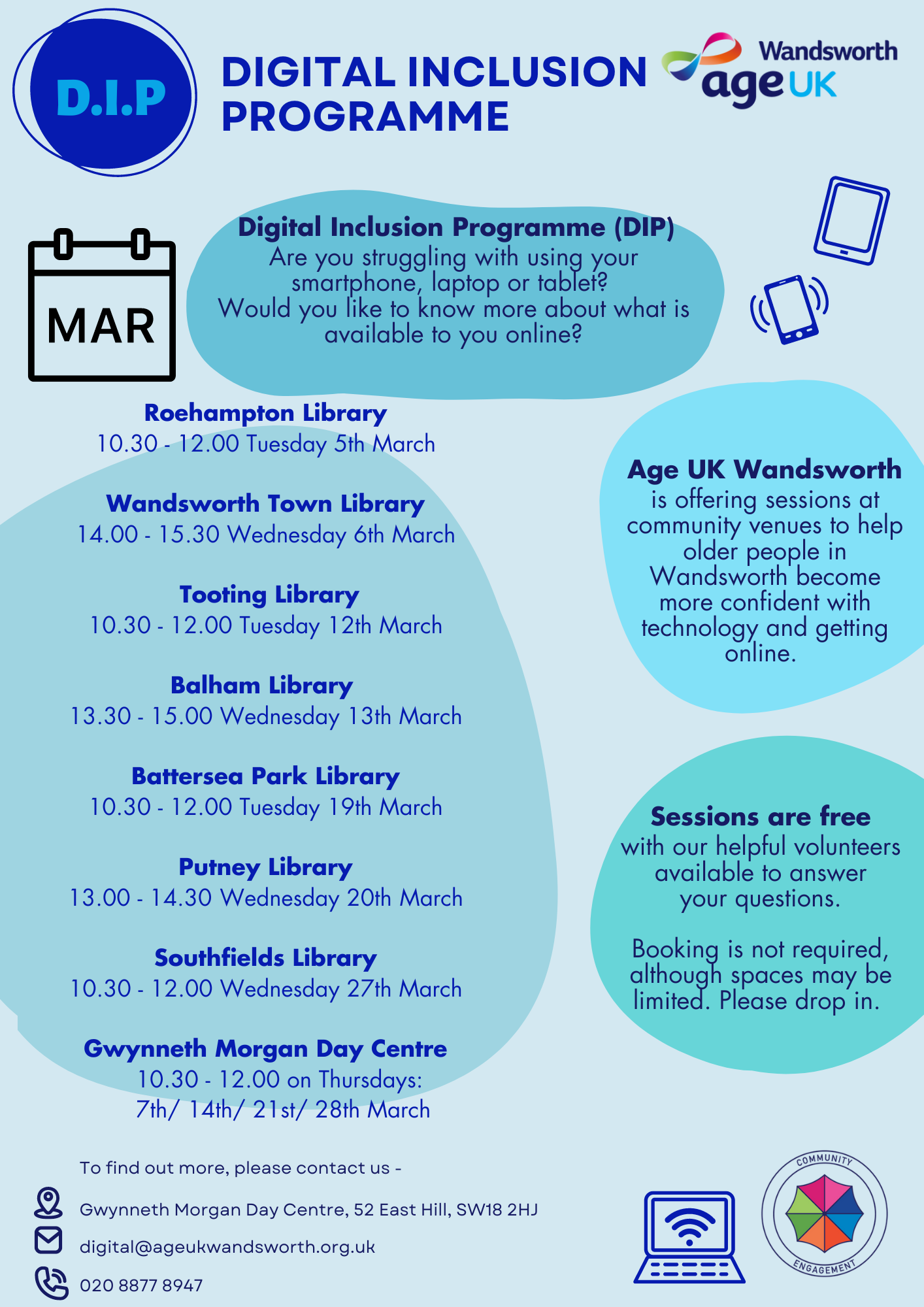 D.I.P

DIGITAL INCLUSION PROGRAMME

Wandsworth age UK

MAR

Digital Inclusion Programme (DIP)
Are you struggling with using your smartphone, laptop or tablet?
Would you like to know more about what is available to you online?

Roehampton Library
10.30 - 12.00 Tuesday 5th March

Wandsworth Town Library
14.00 - 15.30 Wednesday 6th March

Tooting Library
10.30 - 12.00 Tuesday 12th March

Balham Library
13.30 - 15.00 Wednesday 13th March

Battersea Park Library
10.30 - 12.00 Tuesday 19th March

Putney Library
13.00 - 14.30 Wednesday 20th March

Southfields Library
10.30 - 12.00 Wednesday 27th March

Gwynneth Morgan Day Centre
10.30 - 12.00 on Thursdays:
7th/ 14th/ 21st/ 28th March

Age UK Wandsworth
is offering sessions at community venues to help older people in Wandsworth become more confident with technology and getting online.

Sessions are free
with our helpful volunteers available to answer your questions.

Booking is not required, although spaces may be limited. Please drop in.

To find out more, please contact us -

Gwynneth Morgan Day Centre, 52 East Hill, SW18 2HJ

digital@ageukwandsworth.org.uk

020 8877 8947

COMMUNITY ENGAGEMENT